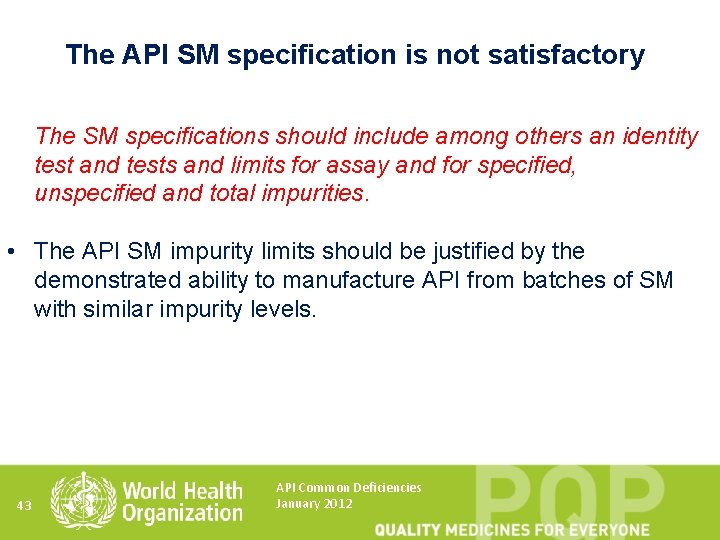 The API SM specification is not satisfactory

The SM specifications should include among others an identity test and tests and limits for assay and for specified, unspecified and total impurities.

• The API SM impurity limits should be justified by the demonstrated ability to manufacture API from batches of SM with similar impurity levels.

43

World Health Organization

API Common Deficiencies
January 2012

PQP

QUALITY MEDICINES FOR EVERYONE